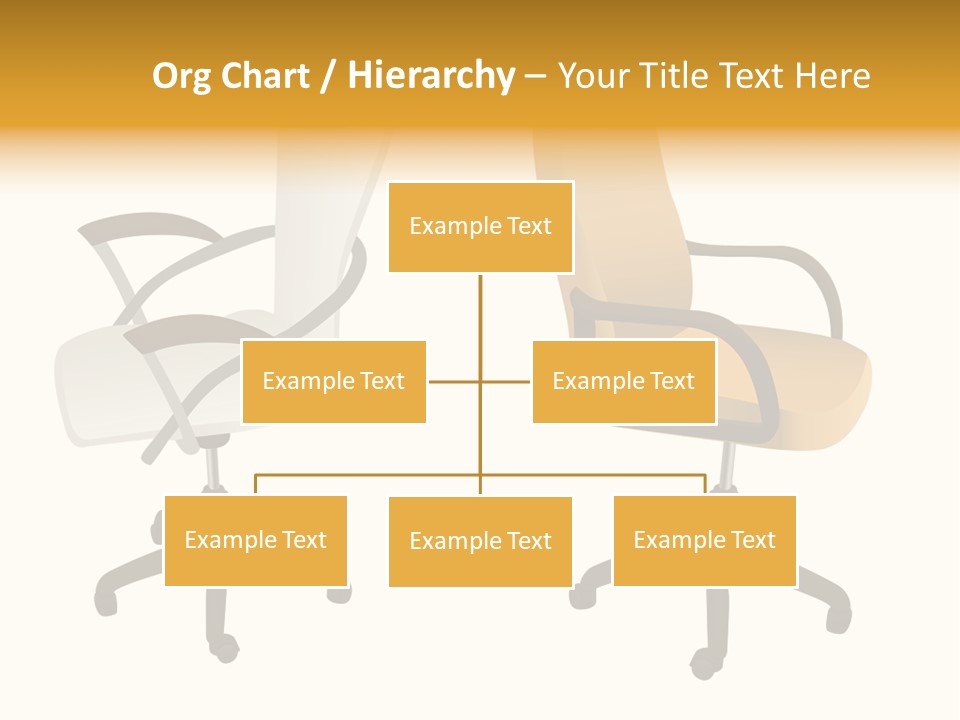 Org Chart / Hierarchy – Your Title Text Here

Example Text

Example Text

Example Text

Example Text

Example Text

Example Text